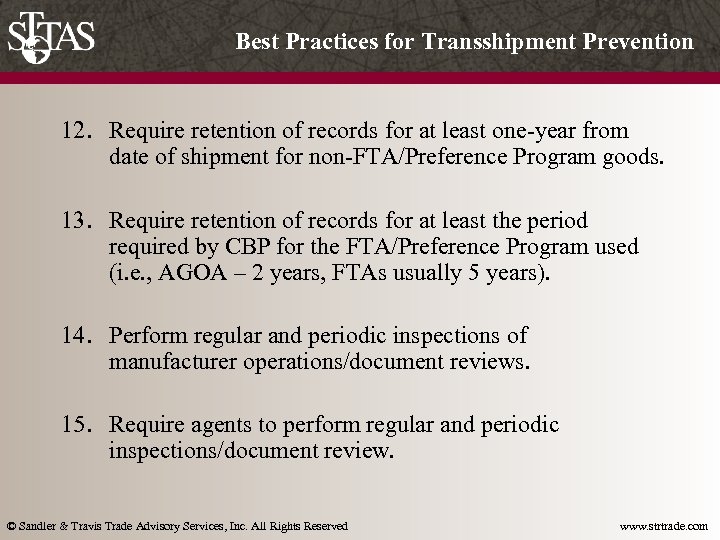 STTAS

Best Practices for Transshipment Prevention

12. Require retention of records for at least one-year from date of shipment for non-FTA/Preference Program goods.

13. Require retention of records for at least the period required by CBP for the FTA/Preference Program used (i.e., AGOA – 2 years, FTAs usually 5 years).

14. Perform regular and periodic inspections of manufacturer operations/document reviews.

15. Require agents to perform regular and periodic inspections/document review.

© Sandler & Travis Trade Advisory Services, Inc. All Rights Reserved

www.strtrade.com